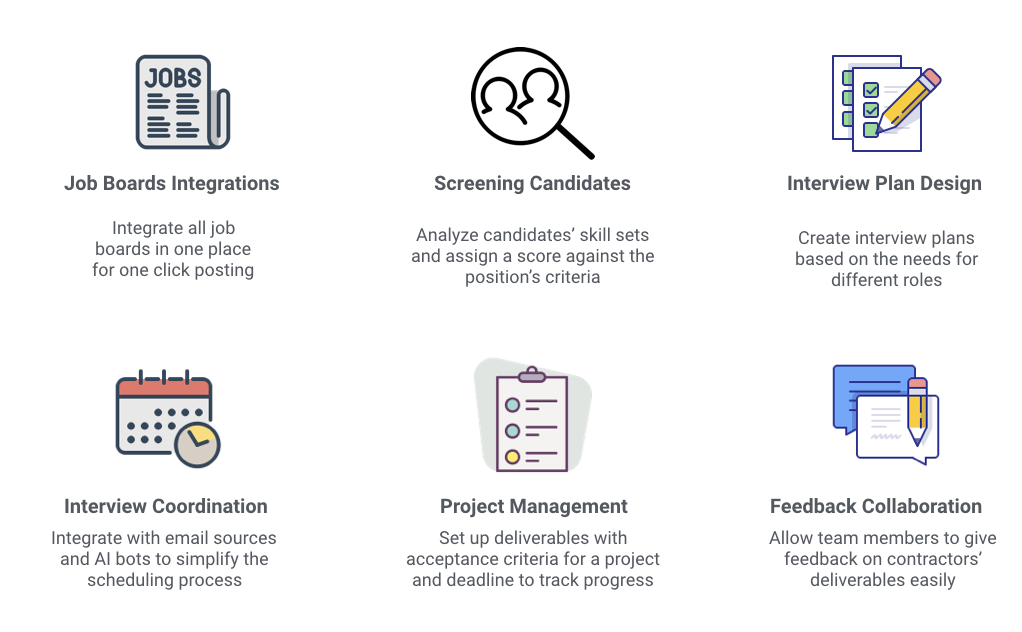 JOBS

Job Boards Integrations

Integrate all job boards in one place for one click posting

Screening Candidates

Analyze candidates' skill sets and assign a score against the position's criteria

Interview Plan Design

Create interview plans based on the needs for different roles

Interview Coordination

Integrate with email sources and AI bots to simplify the scheduling process

Project Management

Set up deliverables with acceptance criteria for a project and deadline to track progress

Feedback Collaboration

Allow team members to give feedback on contractors' deliverables easily